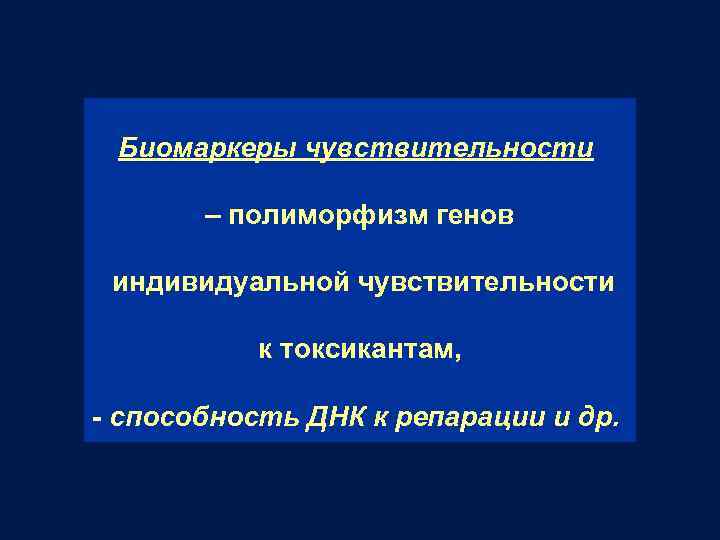 Биомаркеры чувствительности

– полиморфизм генов

индивидуальной чувствительности

к токсикантам,

- способность ДНК к репарации и др.